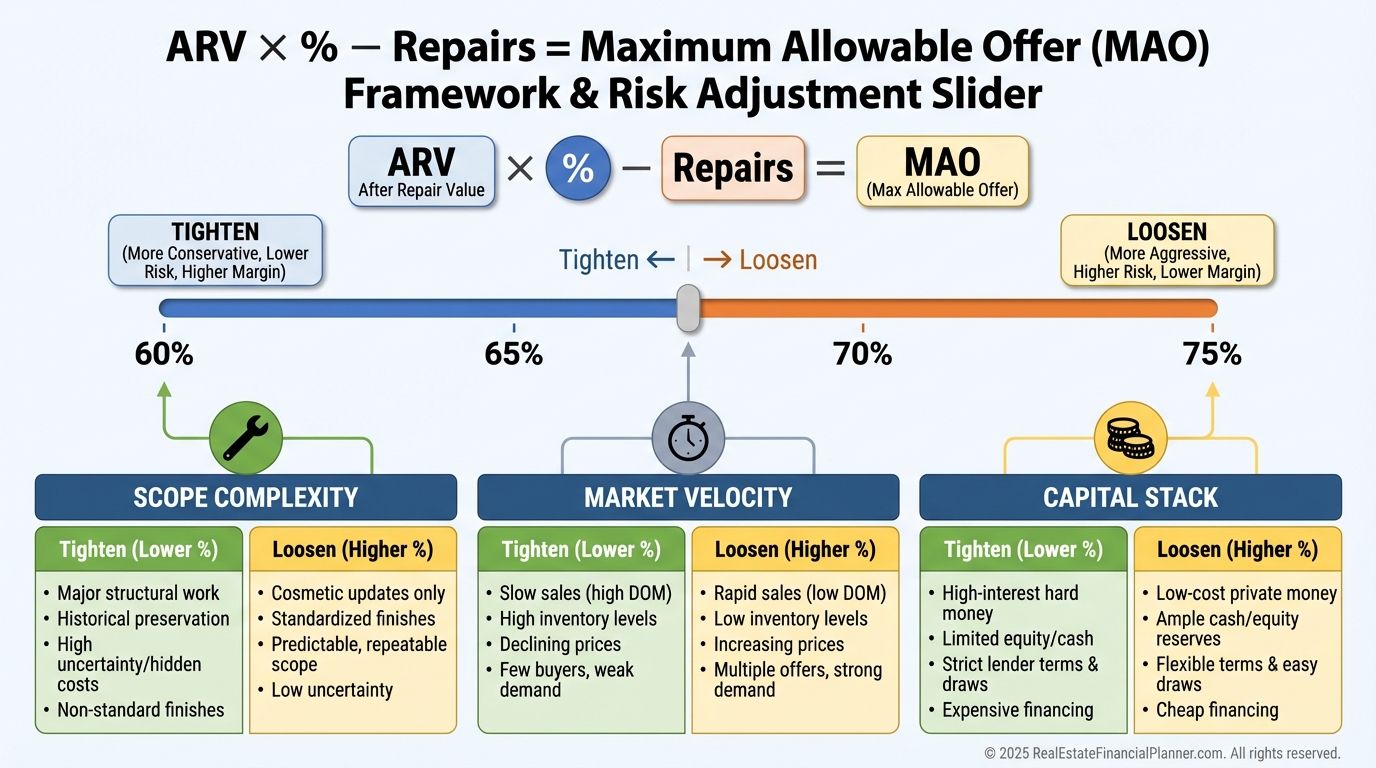 ARV × % − Repairs = Maximum Allowable Offer (MAO) Framework & Risk Adjustment Slider

ARV
After Repair Value
×
%
−
Repairs
=
MAO
(Max Allowable Offer)

TIGHTEN
(More Conservative, Lower Risk, Higher Margin)

Tighten ← | → Loosen

LOOSEN
(More Aggressive, Higher Risk, Lower Margin)

60%
65%
70%
75%

SCOPE COMPLEXITY

Tighten (Lower %)
• Major structural work
• Historical preservation
• High uncertainty/hidden costs
• Non-standard finishes

Loosen (Higher %)
• Cosmetic updates only
• Standardized finishes
• Predictable, repeatable scope
• Low uncertainty

MARKET VELOCITY

Tighten (Lower %)
• Slow sales (high DOM)
• High inventory levels
• Declining prices
• Few buyers, weak demand

Loosen (Higher %)
• Rapid sales (low DOM)
• Low inventory levels
• Increasing prices
• Multiple offers, strong demand

CAPITAL STACK

Tighten (Lower %)
• High-interest hard money
• Limited equity/cash
• Strict lender terms & draws
• Expensive financing

Loosen (Higher %)
• Low-cost private money
• Ample cash/equity reserves
• Flexible terms & easy draws
• Cheap financing

© 2025 RealEstateFinancialPlanner.com. All rights reserved.